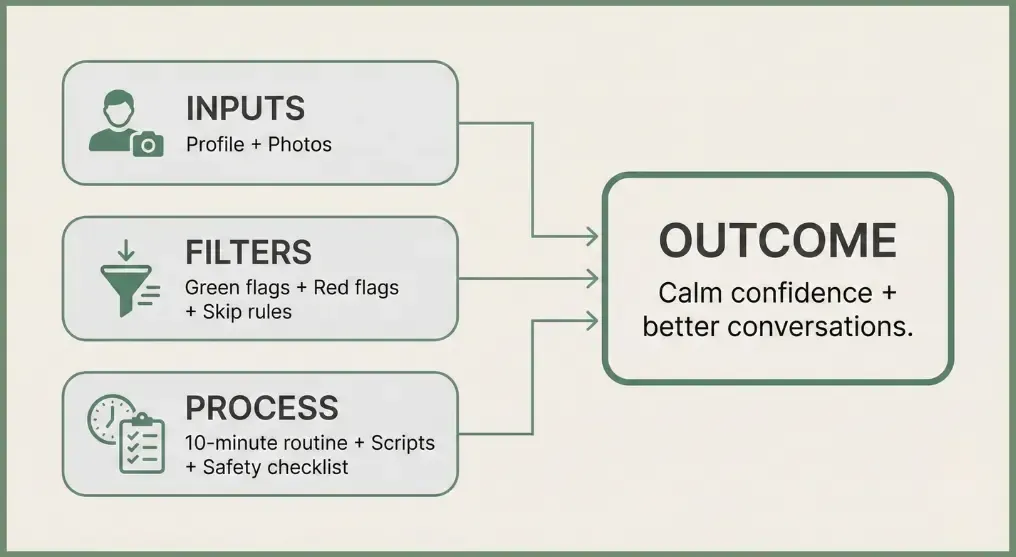 INPUTS
Profile + Photos

FILTERS
Green flags + Red flags + Skip rules

PROCESS
10-minute routine + Scripts + Safety checklist

OUTCOME
Calm confidence + better conversations.